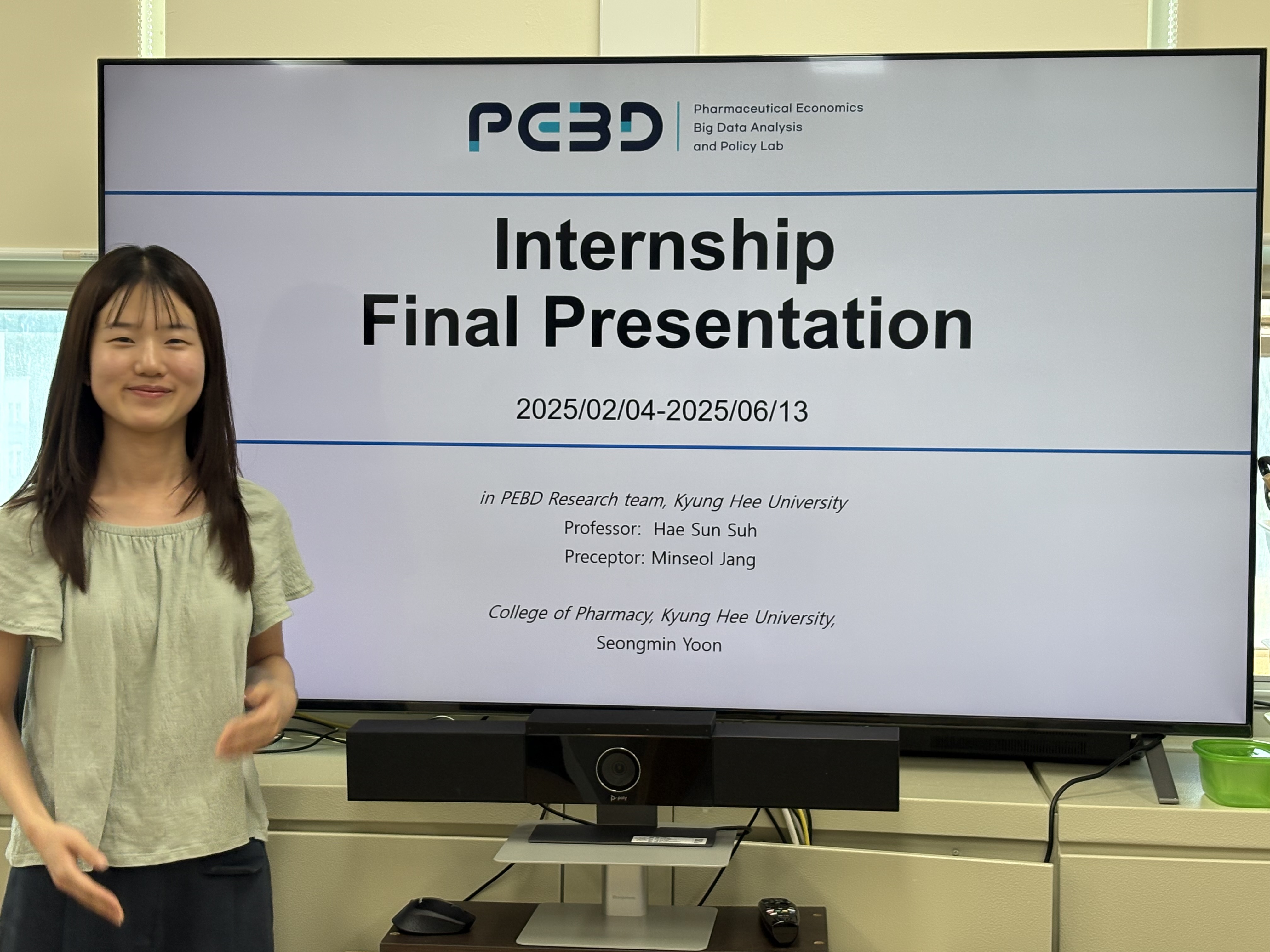 PEBD Pharmaceutical Economics Big Data Analysis and Policy Lab

Internship Final Presentation

2025/02/04-2025/06/13

in PEBD Research team, Kyung Hee University
Professor: Hae Sun Suh
Preceptor: Minseol Jang

College of Pharmacy, Kyung Hee University,
Seongmin Yoon

poly